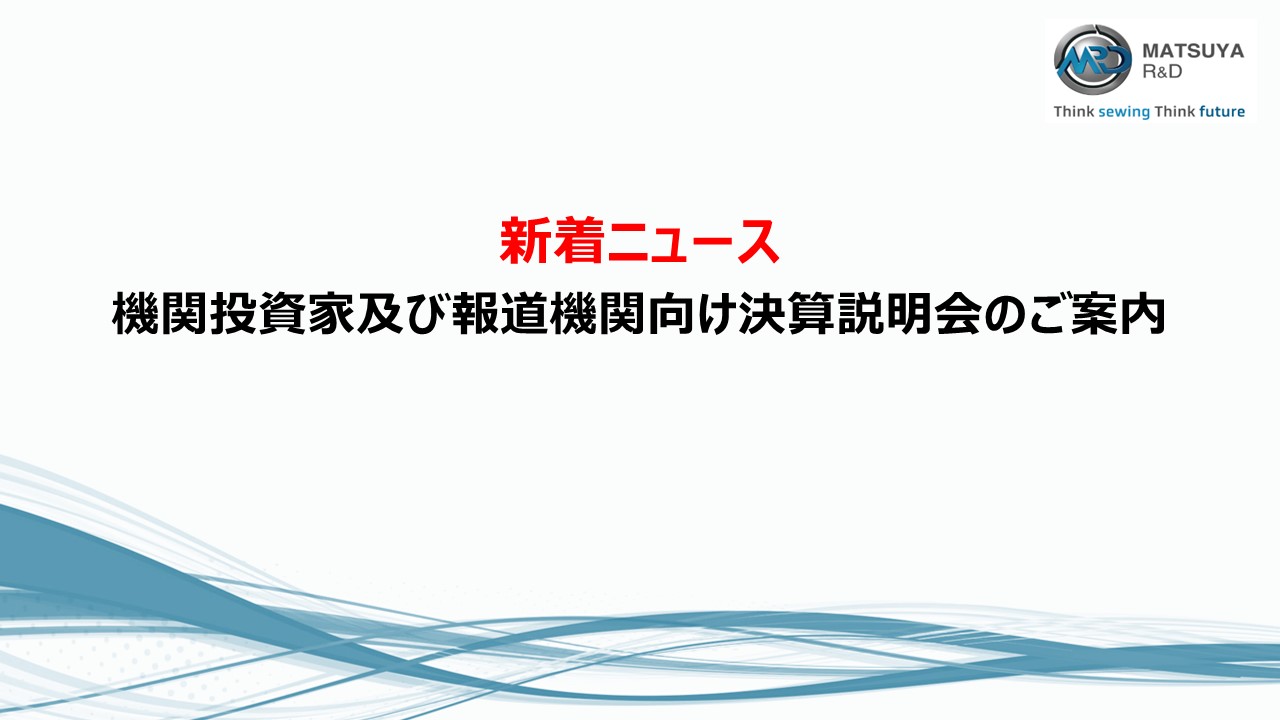 MRD MATSUYA R&D
Think sewing Think future

新着ニュース
機関投資家及び報道機関向け決算説明会のご案内